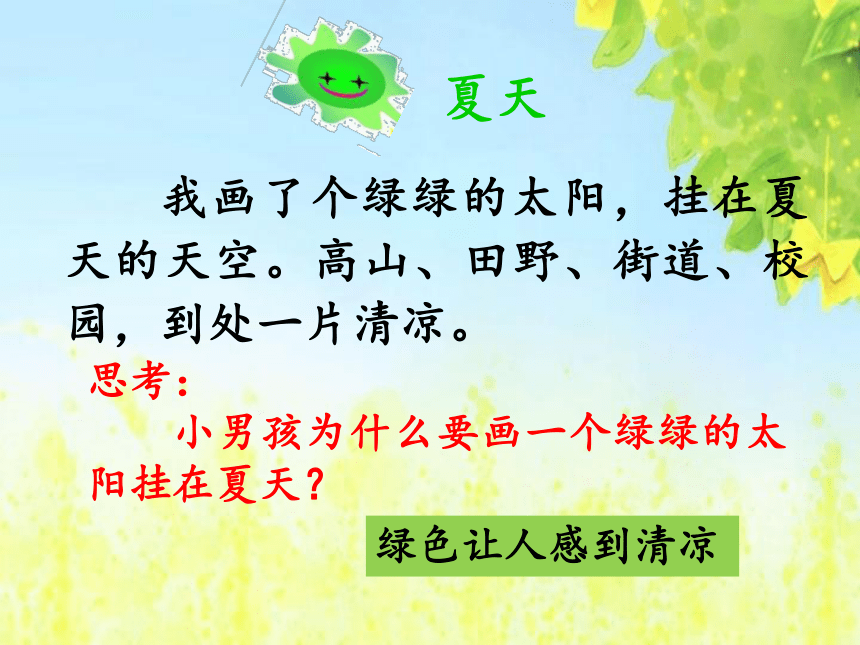 夏天

我画了个绿绿的太阳，挂在夏天的天空。高山、田野、街道、校园，到处一片清凉。

思考：

小男孩为什么要画一个绿绿的太阳挂在夏天？

绿色让人感到清凉